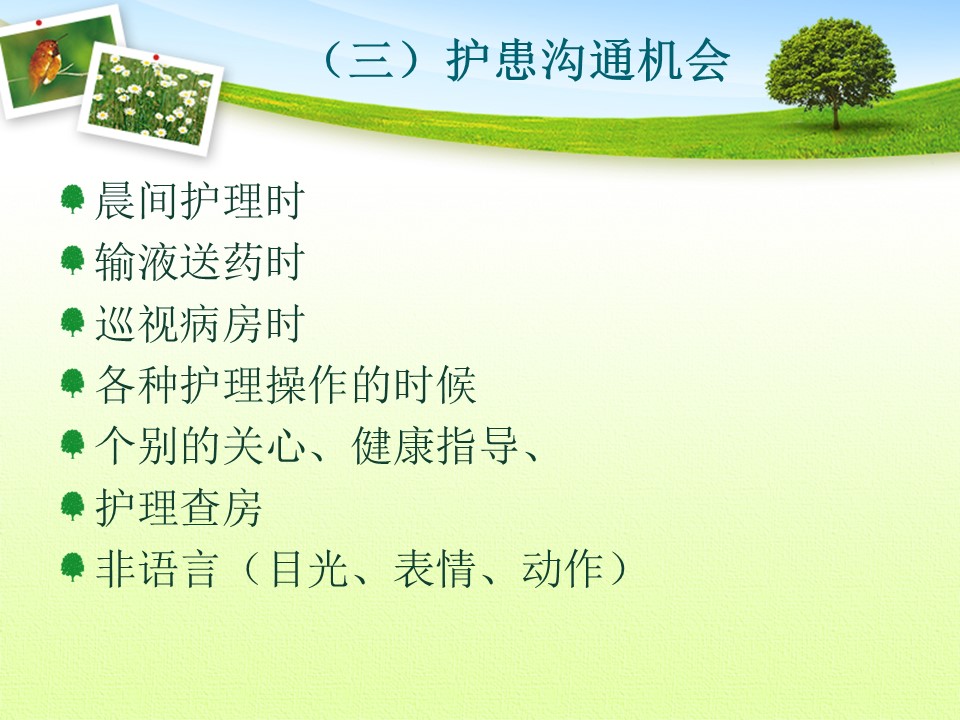 （三）护患沟通机会

晨间护理时
输液送药时
巡视病房时
各种护理操作的时候
个别的关心、健康指导、
护理查房
非语言（目光、表情、动作）